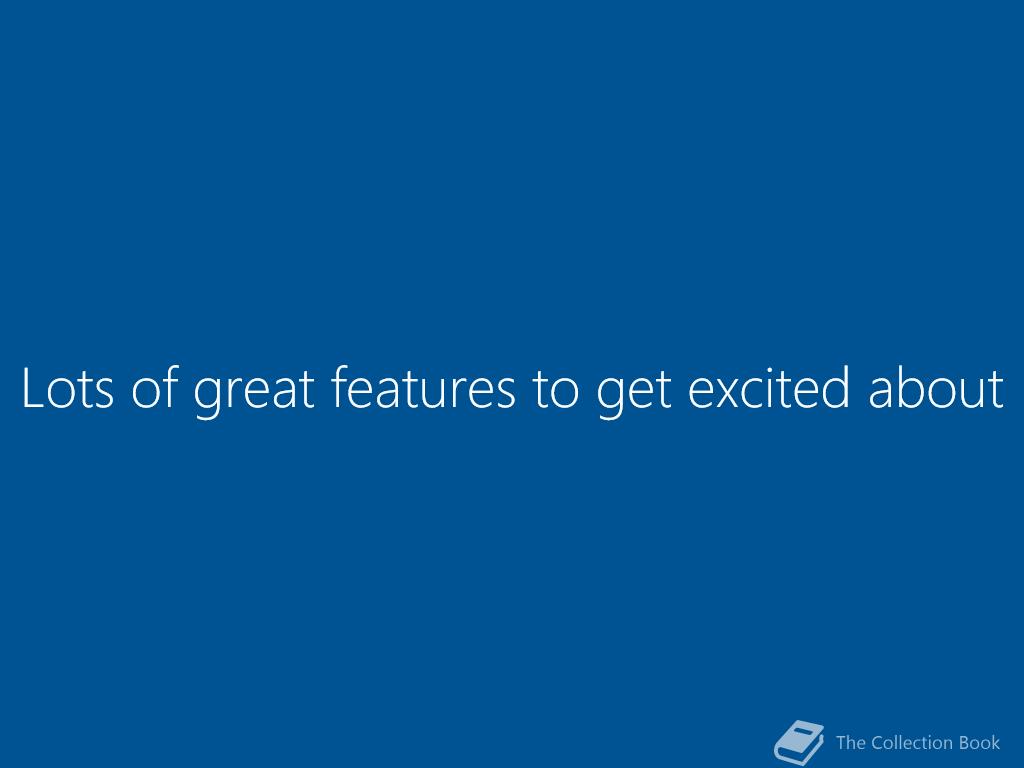 Lots of great features to get excited about

The Collection Book